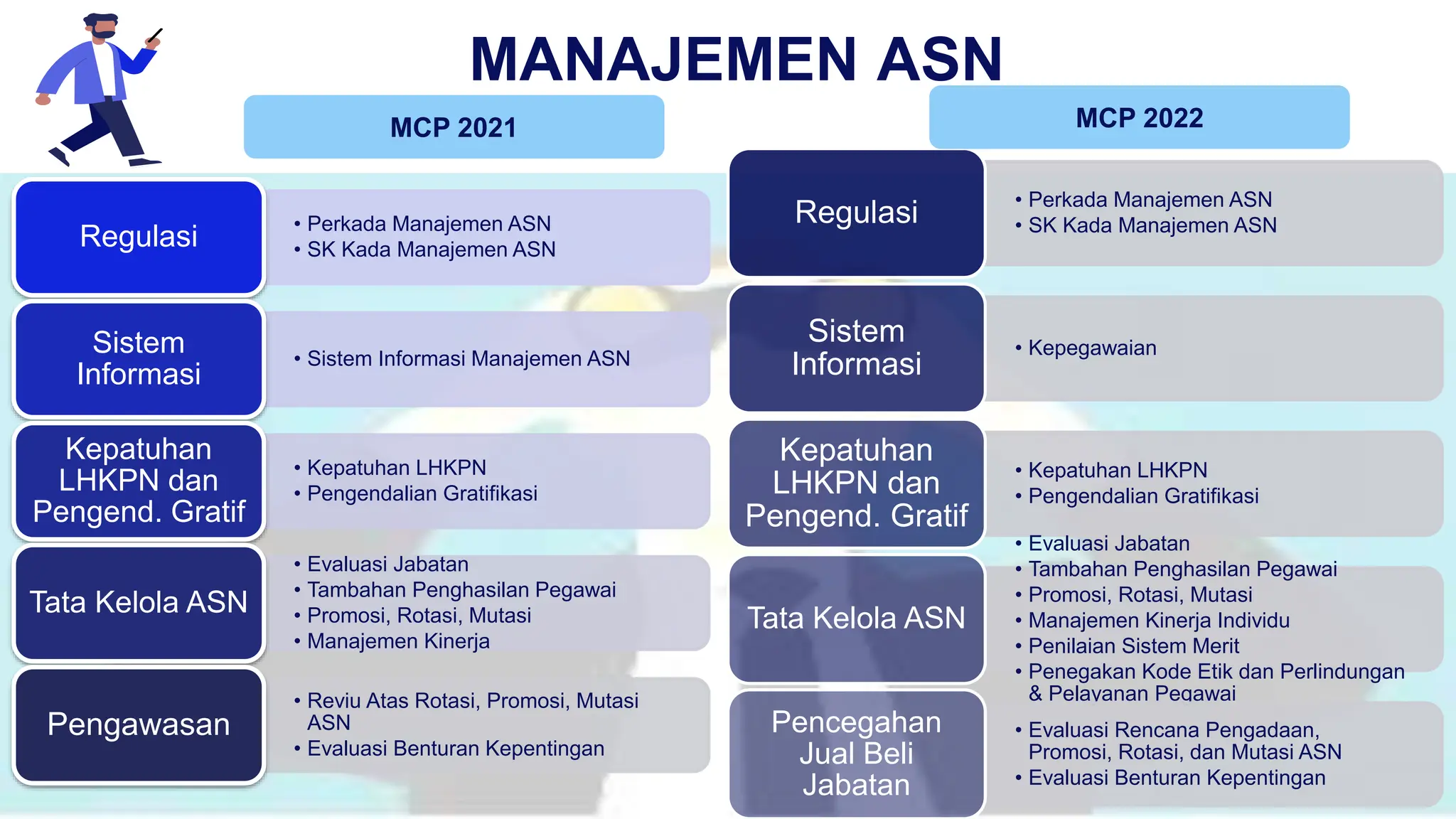 MANAJEMEN ASN

MCP 2021

Regulasi
• Perkada Manajemen ASN
• SK Kada Manajemen ASN

Sistem Informasi
• Sistem Informasi Manajemen ASN

Kepatuhan LHKPN dan Pengend. Gratif
• Kepatuhan LHKPN
• Pengendalian Gratifikasi

Tata Kelola ASN
• Evaluasi Jabatan
• Tambahan Penghasilan Pegawai
• Promosi, Rotasi, Mutasi
• Manajemen Kinerja

Pengawasan
• Reviu Atas Rotasi, Promosi, Mutasi ASN
• Evaluasi Benturan Kepentingan

MCP 2022

Regulasi
• Perkada Manajemen ASN
• SK Kada Manajemen ASN

Sistem Informasi
• Kepegawaian

Kepatuhan LHKPN dan Pengend. Gratif
• Kepatuhan LHKPN
• Pengendalian Gratifikasi

Tata Kelola ASN
• Evaluasi Jabatan
• Tambahan Penghasilan Pegawai
• Promosi, Rotasi, Mutasi
• Manajemen Kinerja Individu
• Penilaian Sistem Merit
• Penegakan Kode Etik dan Perlindungan & Pelayanan Pegawai

Pencegahan Jual Beli Jabatan
• Evaluasi Rencana Pengadaan, Promosi, Rotasi, dan Mutasi ASN
• Evaluasi Benturan Kepentingan